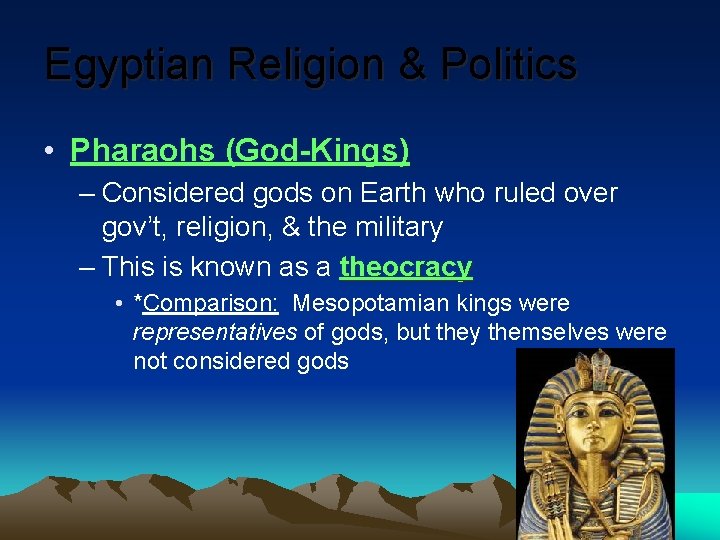 Egyptian Religion & Politics

• Pharaohs (God-Kings)

– Considered gods on Earth who ruled over gov't, religion, & the military

– This is known as a theocracy

• *Comparison: Mesopotamian kings were representatives of gods, but they themselves were not considered gods